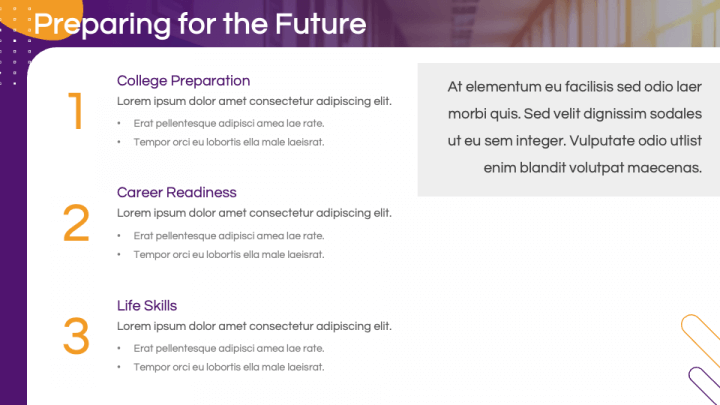 Preparing for the Future

1
College Preparation
Lorem ipsum dolor amet consectetur adipiscing elit.
• Erat pellentesque adipisci amea lae rate.
• Tempor orci eu lobortis ella male laeisrat.

2
Career Readiness
Lorem ipsum dolor amet consectetur adipiscing elit.
• Erat pellentesque adipisci amea lae rate.
• Tempor orci eu lobortis ella male laeisrat.

3
Life Skills
Lorem ipsum dolor amet consectetur adipiscing elit.
• Erat pellentesque adipisci amea lae rate.
• Tempor orci eu lobortis ella male laeisrat.

At elementum eu facilisis sed odio laer morbi quis. Sed velit dignissim sodales ut eu sem integer. Vulputate odio utlist enim blandit volutpat maecenas.